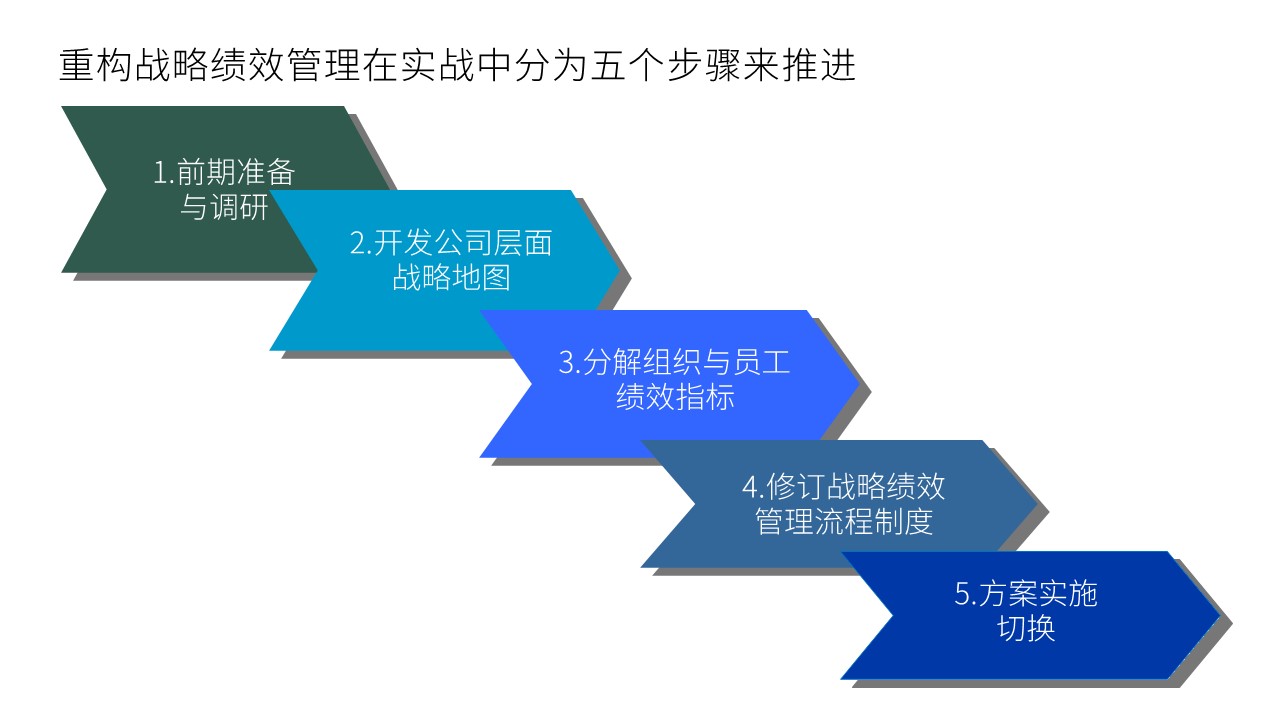 重构战略绩效管理在实战中分为五个步骤来推进

1.前期准备与调研

2.开发公司层面战略地图

3.分解组织与员工绩效指标

4.修订战略绩效管理流程制度

5.方案实施切换